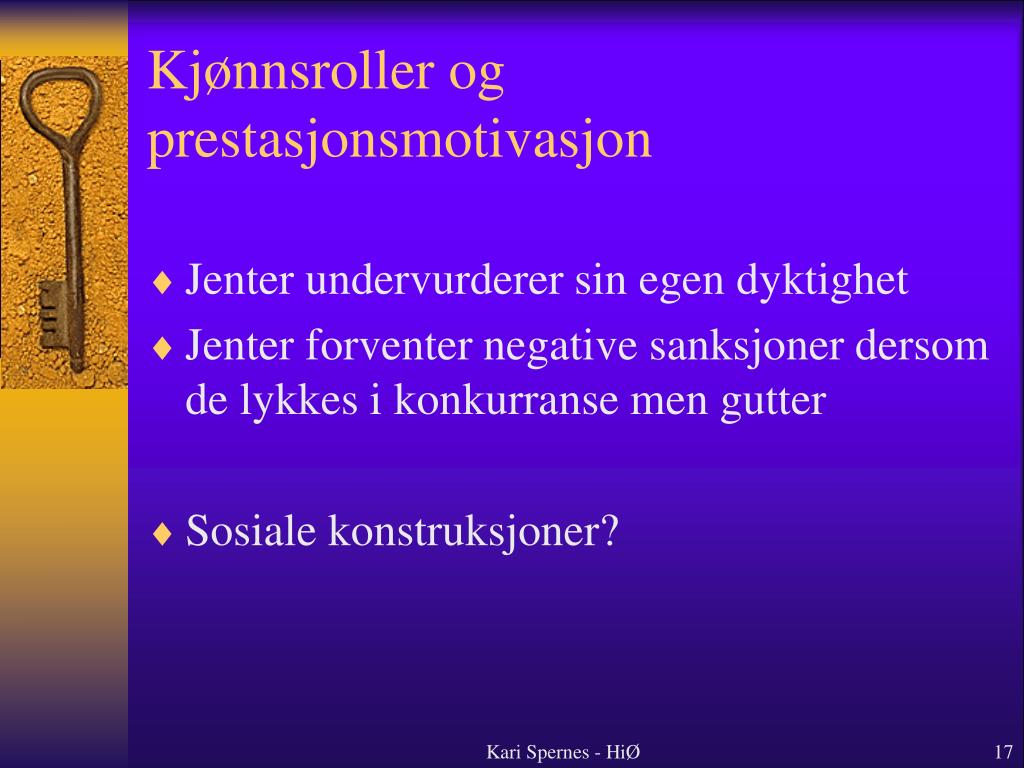 Kjønnsroller og prestasjonsmotivasjon

♦ Jenter undervurderer sin egen dyktighet
♦ Jenter forventer negative sanksjoner dersom de lykkes i konkurranse men gutter

♦ Sosiale konstruksjoner?

Kari Spernes - HiØ

17